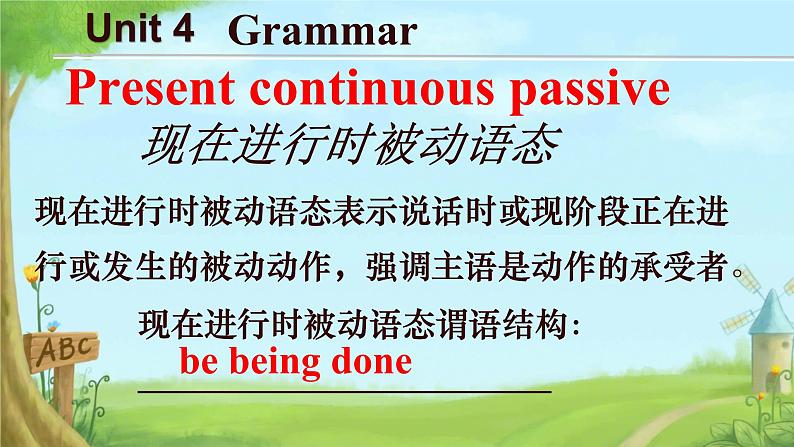 Unit 4 Grammar

Present continuous passive

现在进行时被动语态

现在进行时被动语态表示说话时或现阶段正在进行或发生的被动动作，强调主语是动作的承受者。

现在进行时被动语态谓语结构：

be being done

ABC